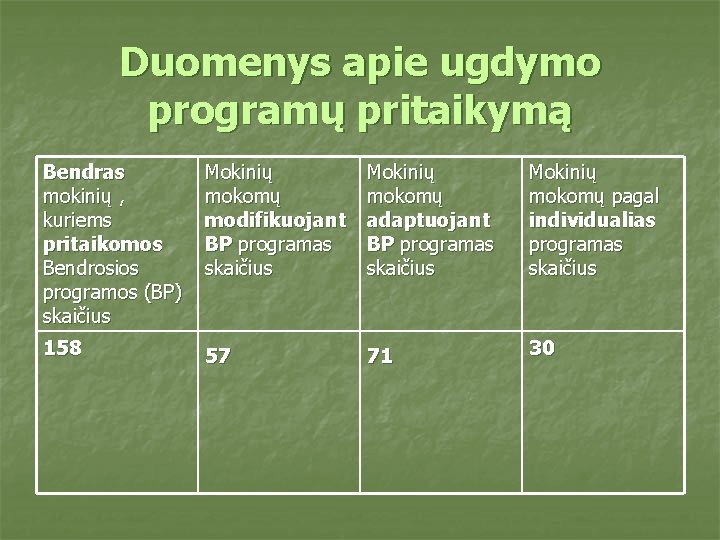 Duomenys apie ugdymo programų pritaikymą

| Bendras mokinių , kuriems pritaikomos Bendrosios programos (BP) skaičius | Mokinių mokomų modifikuojant BP programas skaičius | Mokinių mokomų adaptuojant BP programas skaičius | Mokinių mokomų pagal individualias programas skaičius |
|---|---|---|---|
| 158 | 57 | 71 | 30 |